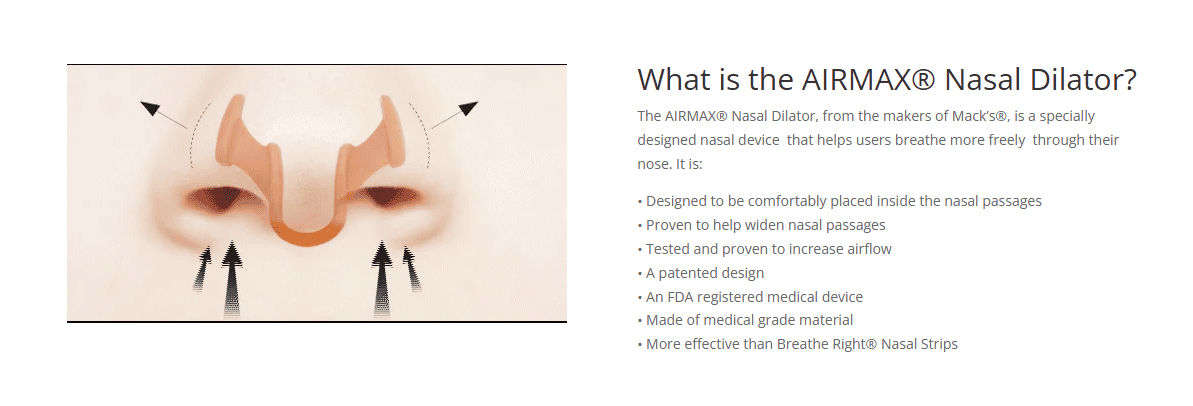 What is the AIRMAX® Nasal Dilator?

The AIRMAX® Nasal Dilator, from the makers of Mack's®, is a specially designed nasal device that helps users breathe more freely through their nose. It is:

• Designed to be comfortably placed inside the nasal passages
• Proven to help widen nasal passages
• Tested and proven to increase airflow
• A patented design
• An FDA registered medical device
• Made of medical grade material
• More effective than Breathe Right® Nasal Strips